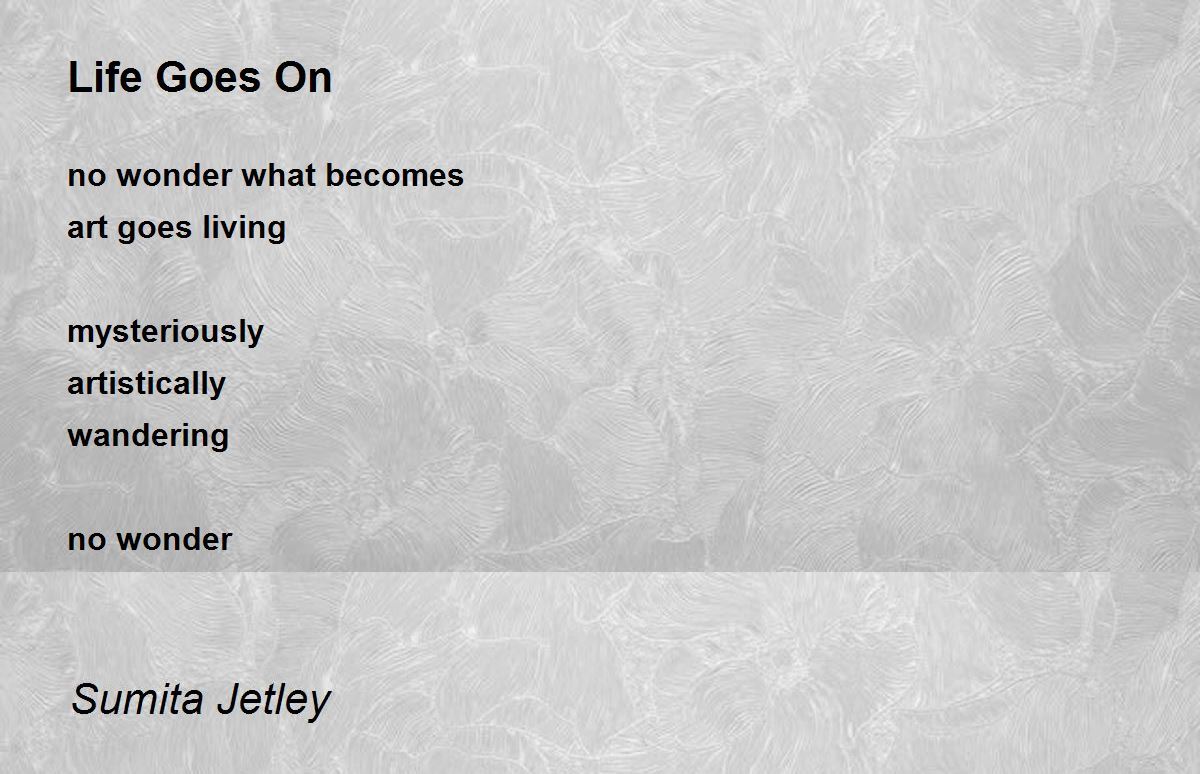 Life Goes On

no wonder what becomes
art goes living

mysteriously
artistically
wandering

no wonder

Sumita Jetley